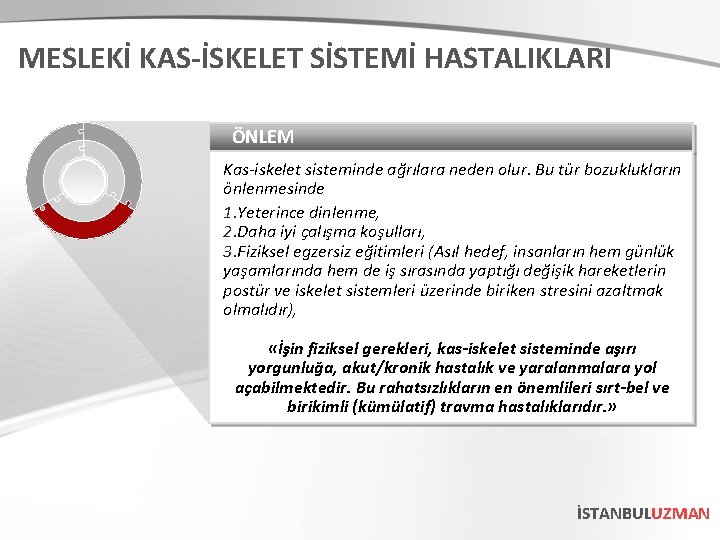 MESLEKİ KAS-İSKELET SİSTEMİ HASTALIKLARI

ÖNLEM

Kas-iskelet sisteminde ağrılara neden olur. Bu tür bozuklukların önlenmesinde

1.Yeterince dinlenme,
2.Daha iyi çalışma koşulları,
3.Fiziksel egzersiz eğitimleri (Asıl hedef, insanların hem günlük yaşamlarında hem de iş sırasında yaptığı değişik hareketlerin postür ve iskelet sistemleri üzerinde biriken stresini azaltmak olmalıdır),

«İşin fiziksel gerekleri, kas-iskelet sisteminde aşırı yorgunluğa, akut/kronik hastalık ve yaralanmalara yol açabilmektedir. Bu rahatsızlıkların en önemlileri sırt-bel ve birikimli (kümülatif) travma hastalıklarıdır.»

İSTANBULUZMAN